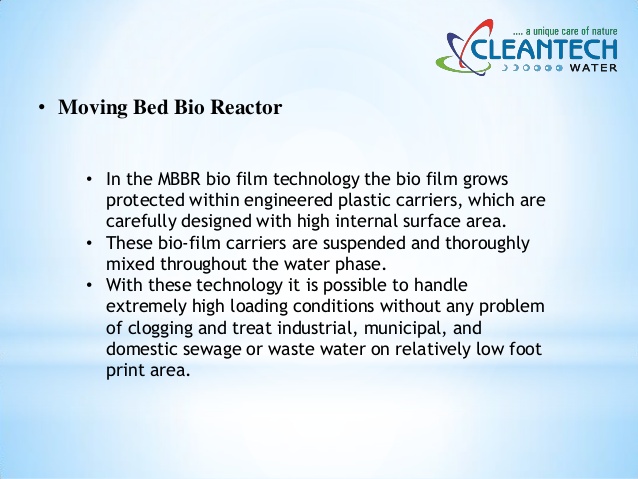 .... a unique care of nature
CLEANTECH
WATER

• Moving Bed Bio Reactor

• In the MBBR bio film technology the bio film grows protected within engineered plastic carriers, which are carefully designed with high internal surface area.
• These bio-film carriers are suspended and thoroughly mixed throughout the water phase.
• With these technology it is possible to handle extremely high loading conditions without any problem of clogging and treat industrial, municipal, and domestic sewage or waste water on relatively low foot print area.